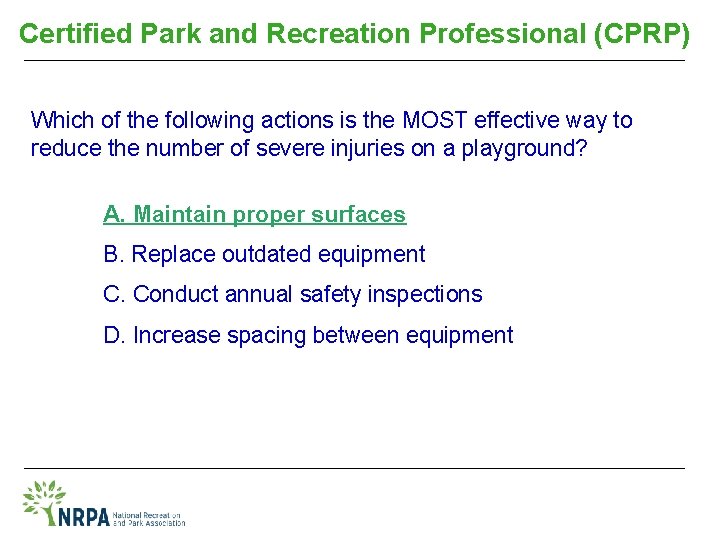 Certified Park and Recreation Professional (CPRP)

Which of the following actions is the MOST effective way to reduce the number of severe injuries on a playground?

A. Maintain proper surfaces

B. Replace outdated equipment

C. Conduct annual safety inspections

D. Increase spacing between equipment

NRPA National Recreation and Park Association